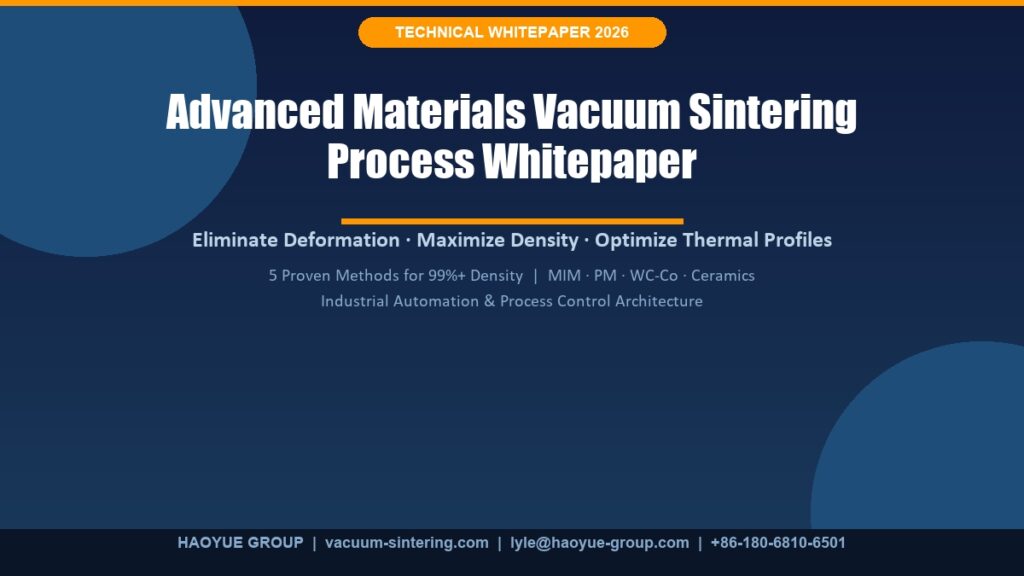 TECHNICAL WHITEPAPER 2026

Advanced Materials Vacuum Sintering Process Whitepaper

Eliminate Deformation · Maximize Density · Optimize Thermal Profiles

5 Proven Methods for 99%+ Density | MIM · PM · WC-Co · Ceramics
Industrial Automation & Process Control Architecture

HAOYUE GROUP | vacuum-sintering.com | lyle@haoyue-group.com | +86-180-6810-6501